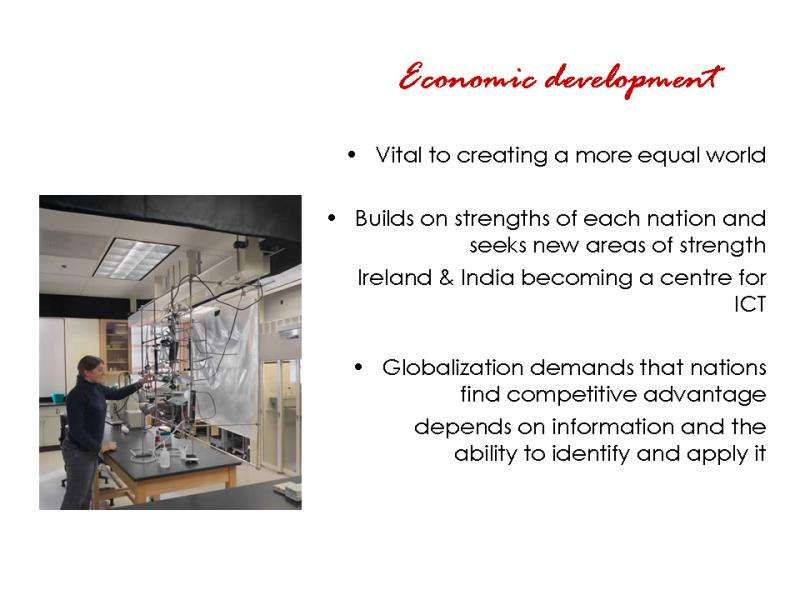 Economic development

• Vital to creating a more equal world

• Builds on strengths of each nation and seeks new areas of strength

Ireland & India becoming a centre for ICT

• Globalization demands that nations find competitive advantage

depends on information and the ability to identify and apply it